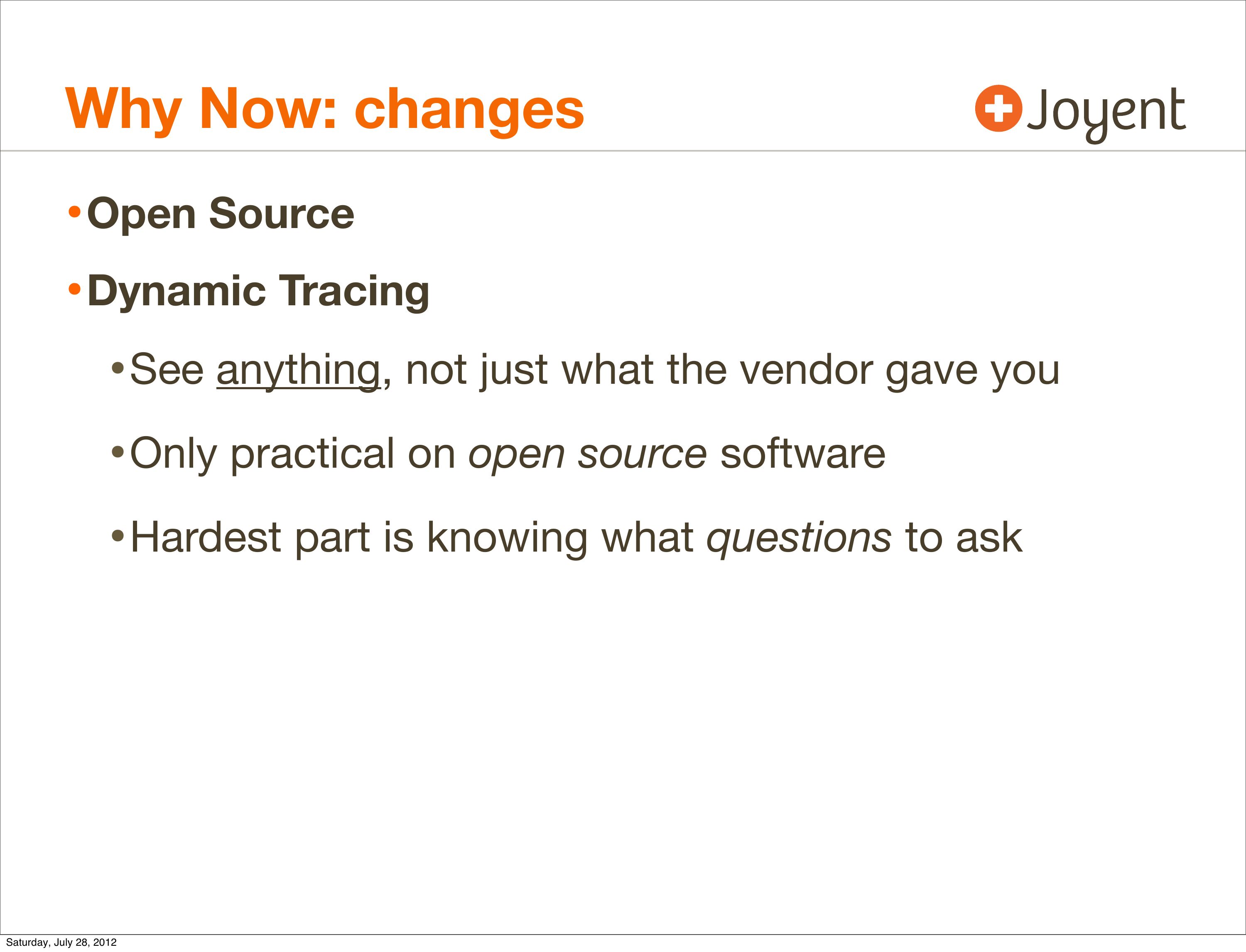 Why Now: changes

Joyent

• Open Source

• Dynamic Tracing

• See anything, not just what the vendor gave you

• Only practical on open source software

• Hardest part is knowing what questions to ask

Saturday, July 28, 2012